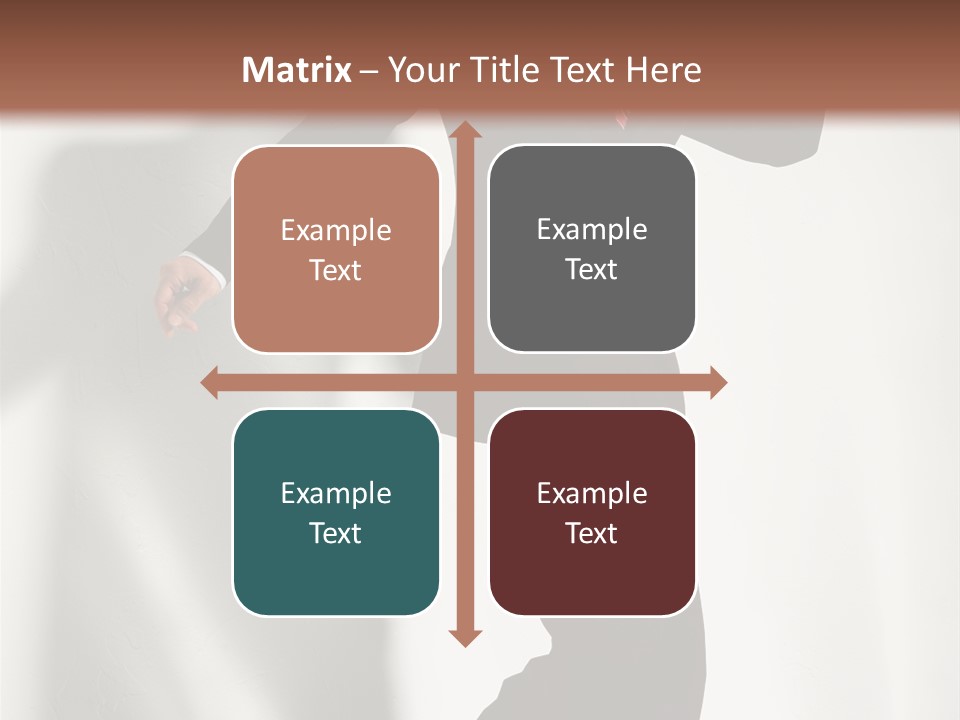 Matrix – Your Title Text Here

Example Text

Example Text

Example Text

Example Text